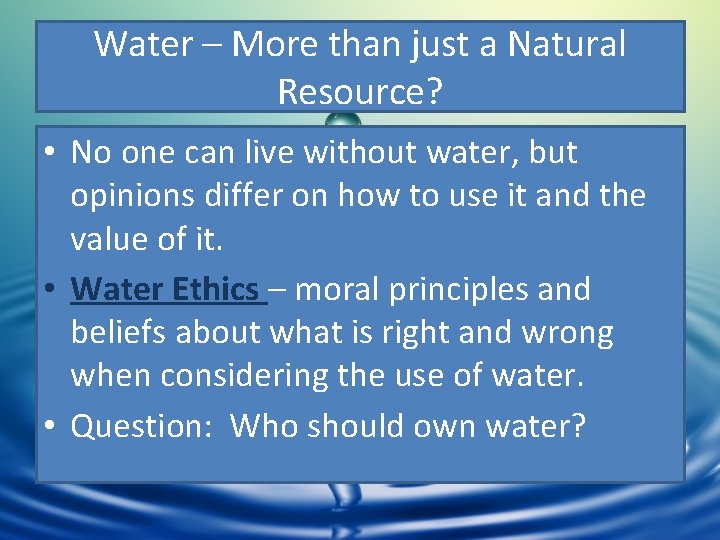 Water – More than just a Natural Resource?

• No one can live without water, but opinions differ on how to use it and the value of it.
• Water Ethics – moral principles and beliefs about what is right and wrong when considering the use of water.
• Question: Who should own water?